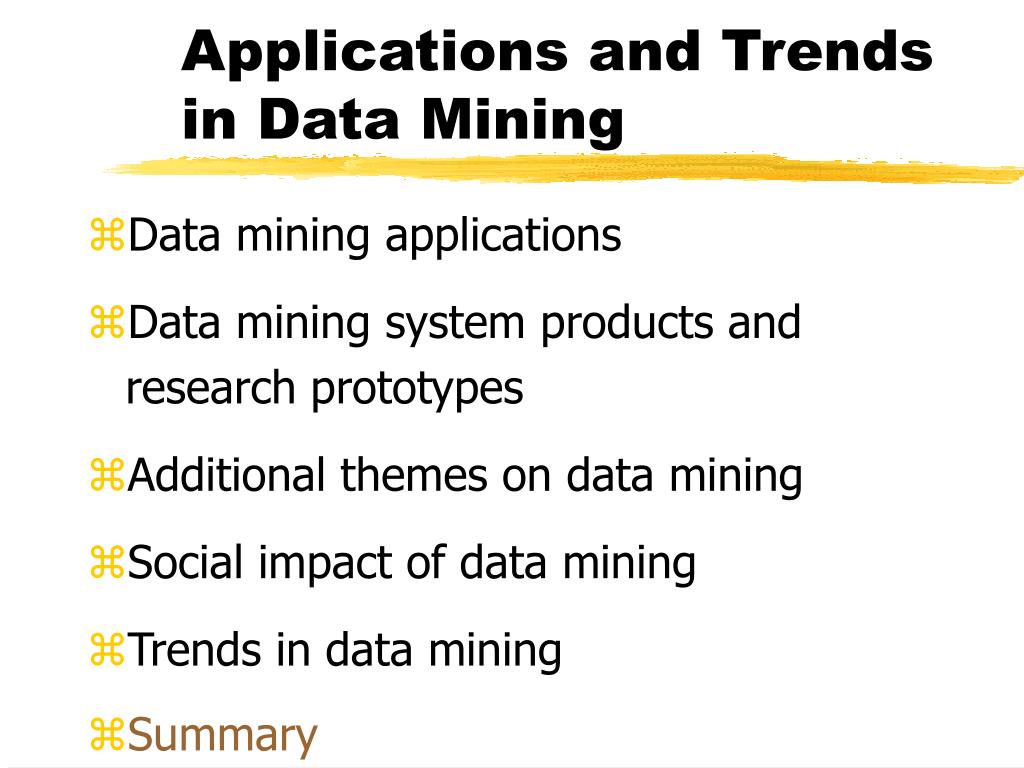 Applications and Trends in Data Mining

⌘Data mining applications

⌘Data mining system products and research prototypes

⌘Additional themes on data mining

⌘Social impact of data mining

⌘Trends in data mining

⌘Summary